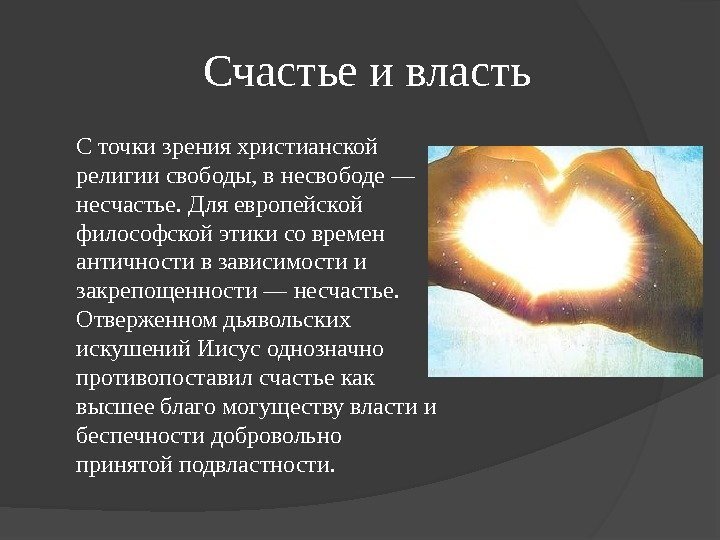 Счастье и власть

С точки зрения христианской религии свободы, в несвободе — несчастье. Для европейской философской этики со времен античности в зависимости и закрепощенности — несчастье. Отверженном дьявольских искушений Иисус однозначно противопоставил счастье как высшее благо могуществу власти и беспечности добровольно принятой подвластности.